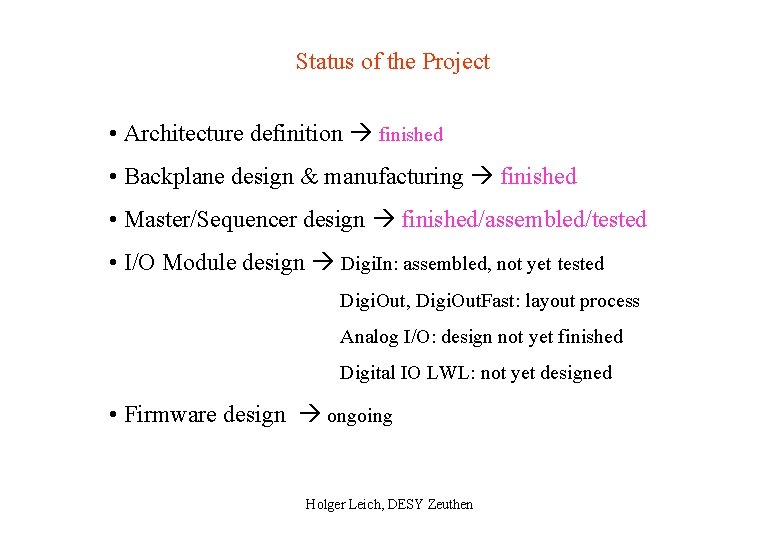 Status of the Project

• Architecture definition → finished

• Backplane design & manufacturing → finished

• Master/Sequencer design → finished/assembled/tested

• I/O Module design → DigiIn: assembled, not yet tested

DigiOut, DigiOutFast: layout process

Analog I/O: design not yet finished

Digital IO LWL: not yet designed

• Firmware design → ongoing

Holger Leich, DESY Zeuthen